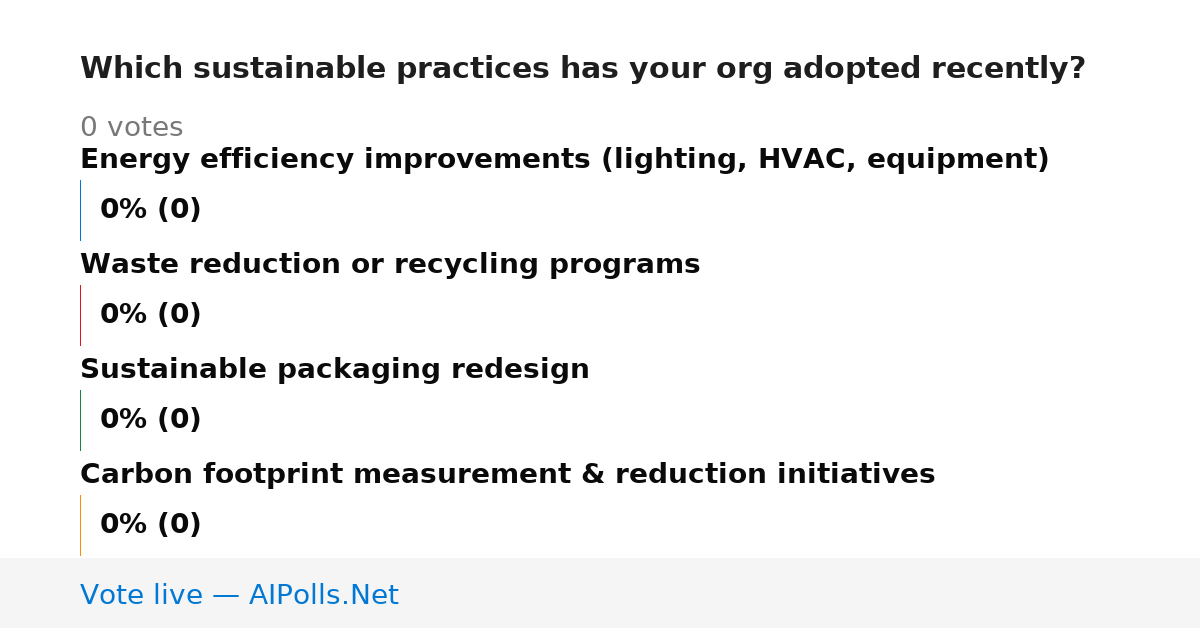 Which sustainable practices has your org adopted recently?

0 votes

Energy efficiency improvements (lighting, HVAC, equipment)

0% (0)

Waste reduction or recycling programs

0% (0)

Sustainable packaging redesign

0% (0)

Carbon footprint measurement & reduction initiatives

0% (0)

Vote live — AIPolls.Net